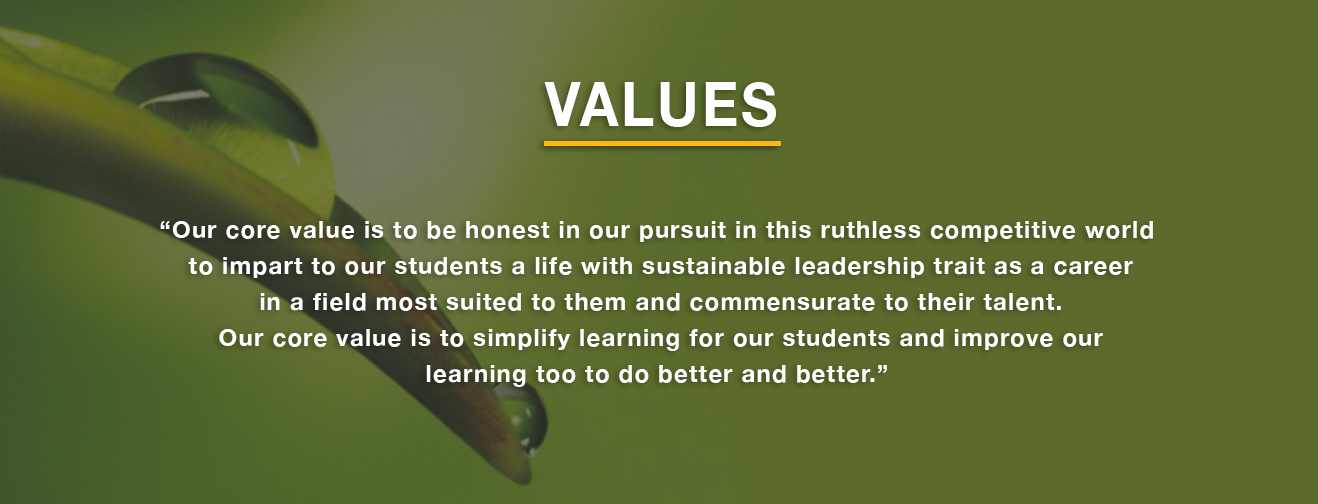 VALUES

“Our core value is to be honest in our pursuit in this ruthless competitive world to impart to our students a life with sustainable leadership trait as a career in a field most suited to them and commensurate to their talent. Our core value is to simplify learning for our students and improve our learning too to do better and better.”